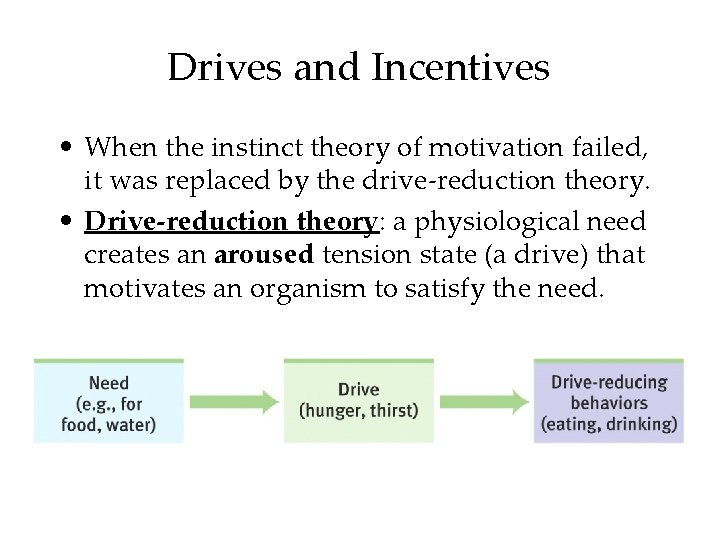 Drives and Incentives

• When the instinct theory of motivation failed, it was replaced by the drive-reduction theory.

• Drive-reduction theory: a physiological need creates an aroused tension state (a drive) that motivates an organism to satisfy the need.

Need (e.g., for food, water)

Drive (hunger, thirst)

Drive-reducing behaviors (eating, drinking)